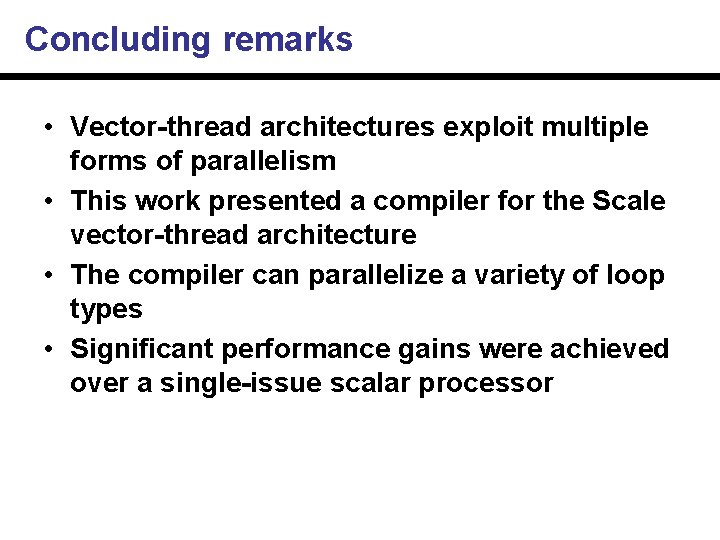 Concluding remarks

• Vector-thread architectures exploit multiple forms of parallelism
• This work presented a compiler for the Scale vector-thread architecture
• The compiler can parallelize a variety of loop types
• Significant performance gains were achieved over a single-issue scalar processor